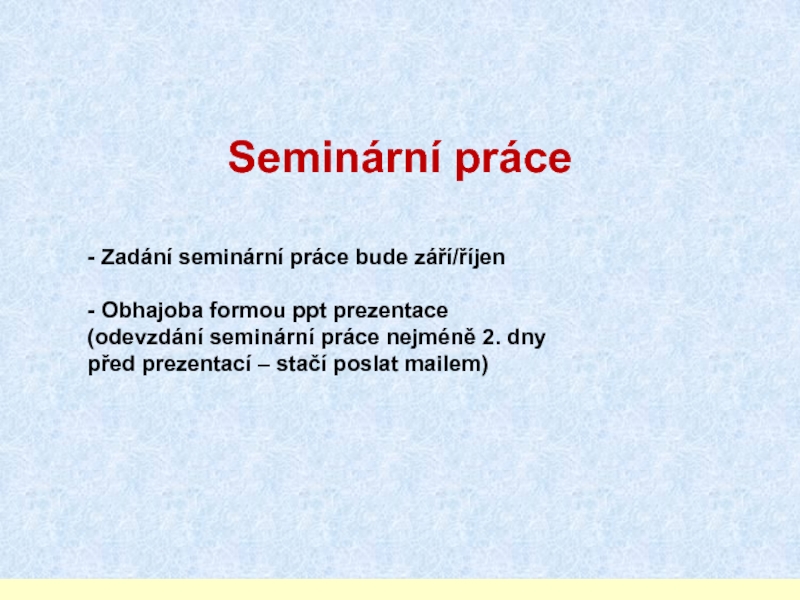 Seminární práce

- Zadání seminární práce bude září/říjen

- Obhajoba formou ppt prezentace (odevzdání seminární práce nejméně 2. dny před prezentací – stačí poslat mailem)